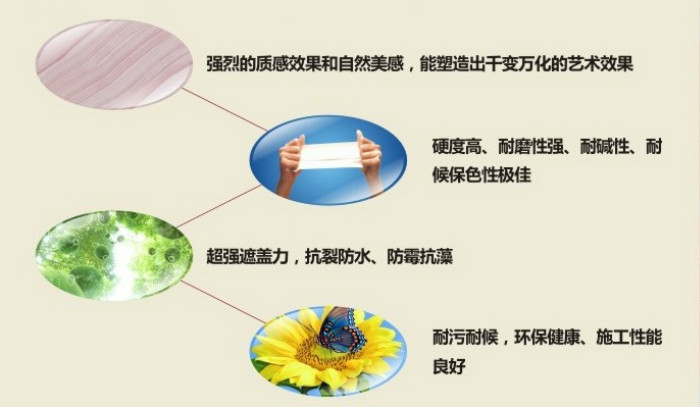 强烈的质感效果和自然美感，能塑造出千变万化的艺术效果

硬度高、耐磨性强、耐碱性、耐候保色性极佳

超强遮盖力，抗裂防水、防霉抗藻

耐污耐候，环保健康、施工性能良好